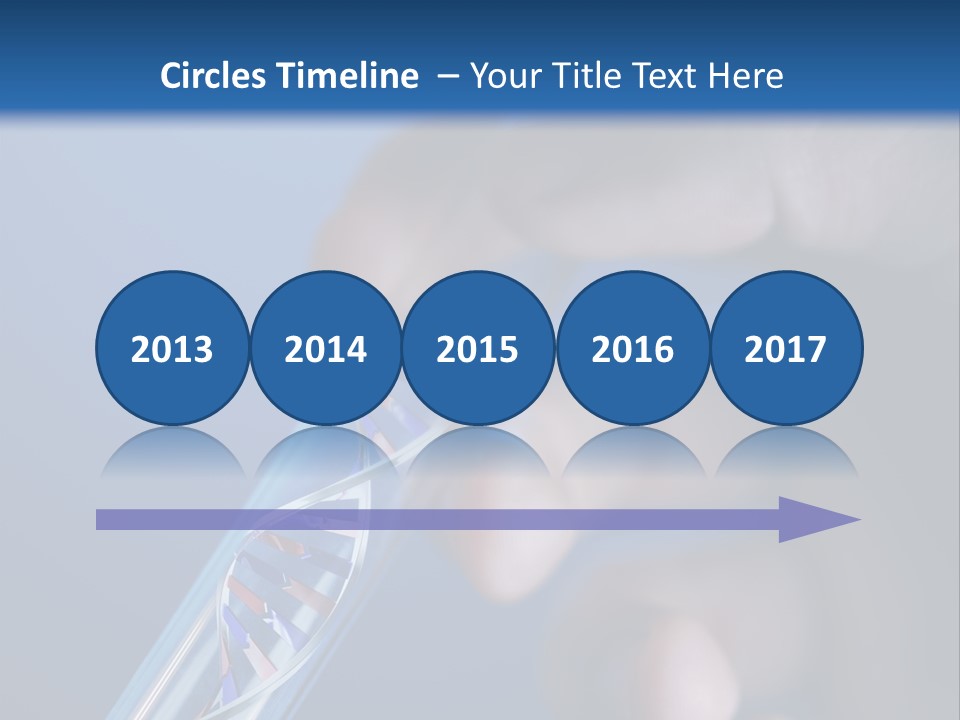 Circles Timeline – Your Title Text Here

2013

2014

2015

2016

2017